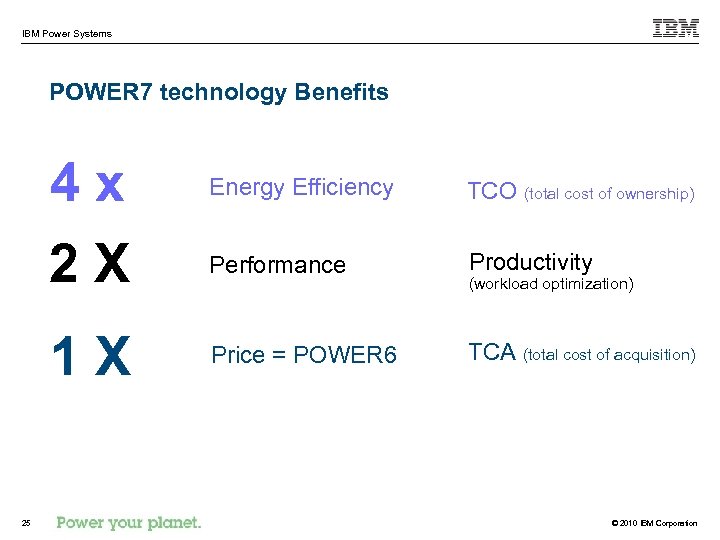 IBM Power Systems

IBM

POWER7 technology Benefits

4 x

Energy Efficiency

TCO (total cost of ownership)

2 X

Performance

Productivity (workload optimization)

1 X

Price = POWER6

TCA (total cost of acquisition)

25

Power your planet.

© 2010 IBM Corporation